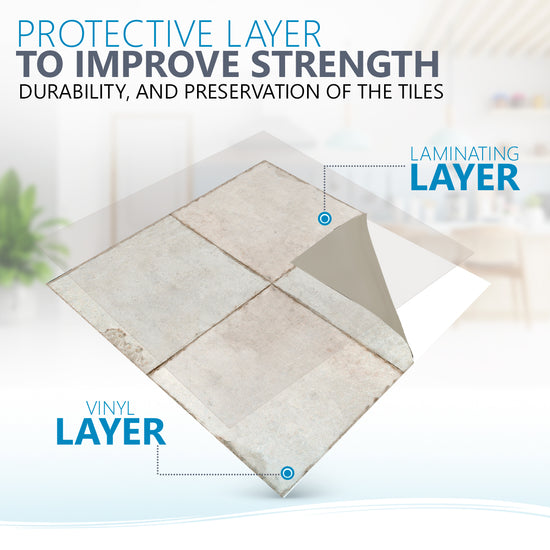 PROTECTIVE LAYER
TO IMPROVE STRENGTH
DURABILITY, AND PRESERVATION OF THE TILES

LAMINATING
LAYER

VINYL
LAYER